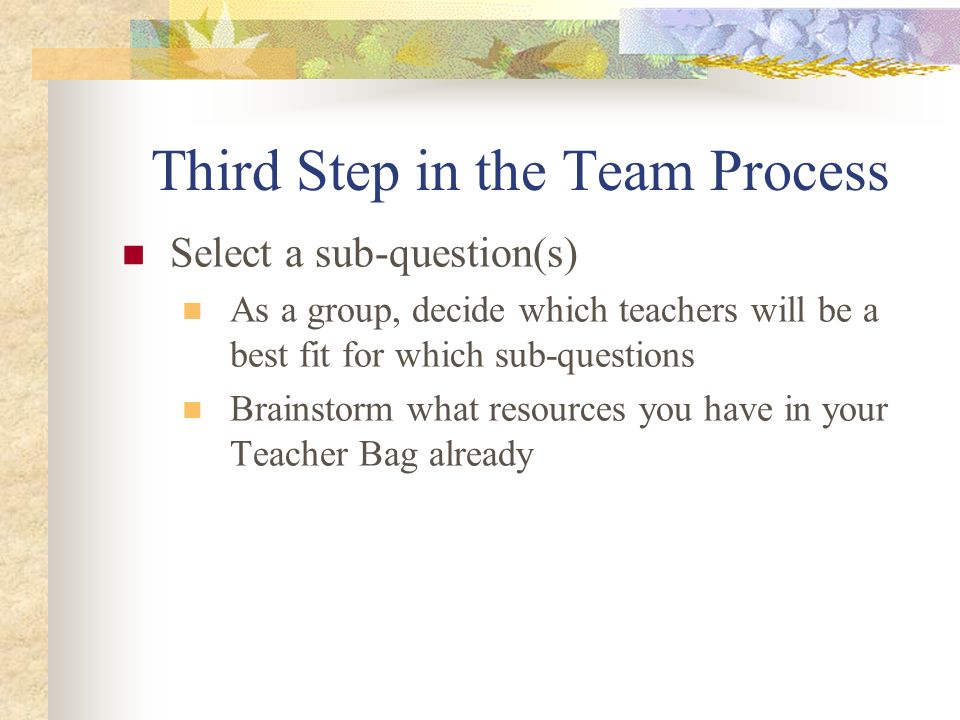 Third Step in the Team Process

Select a sub-question(s)

As a group, decide which teachers will be a best fit for which sub-questions

Brainstorm what resources you have in your Teacher Bag already